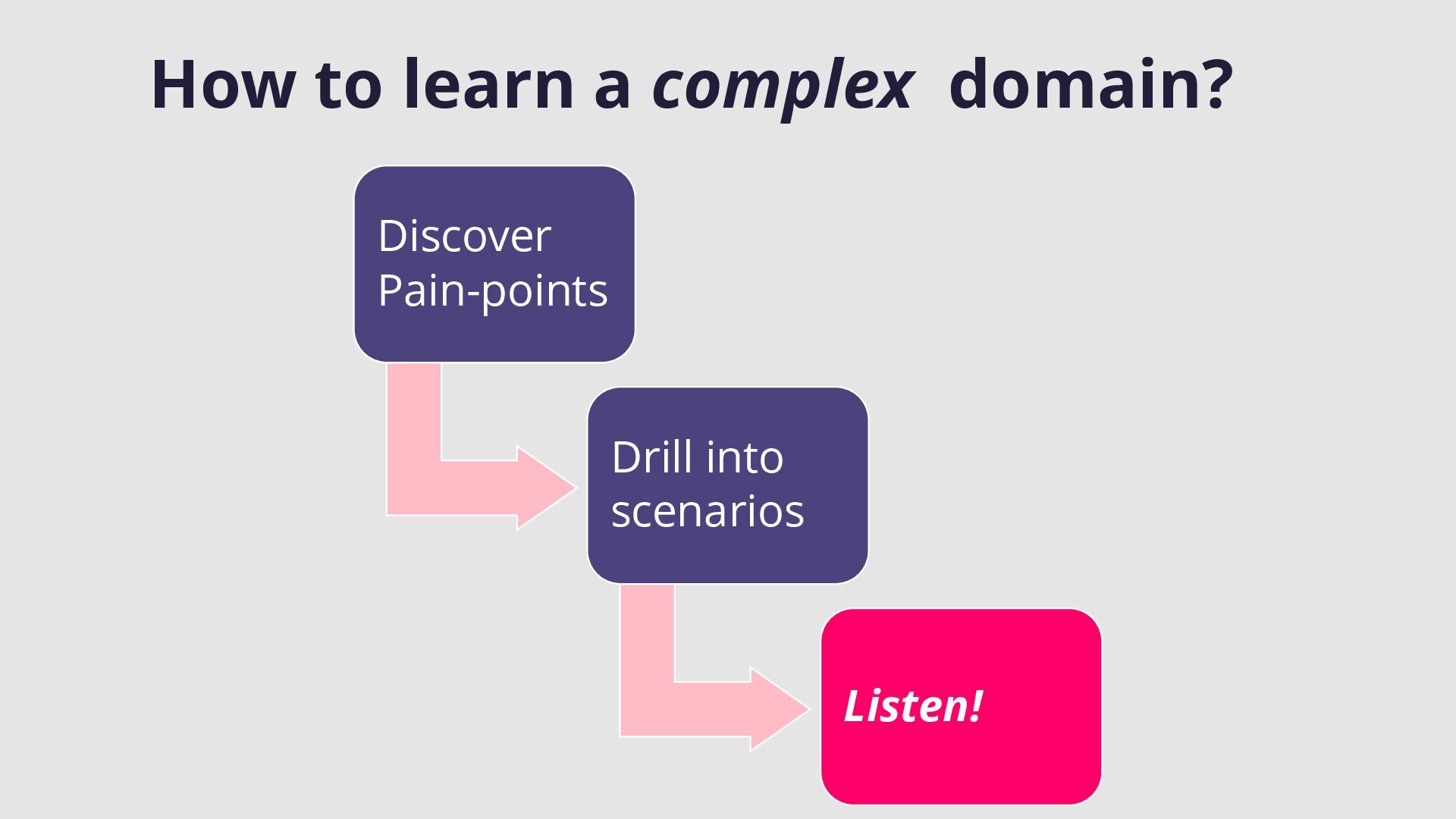 How to learn a complex domain?

Discover Pain-points

Drill into scenarios

Listen!